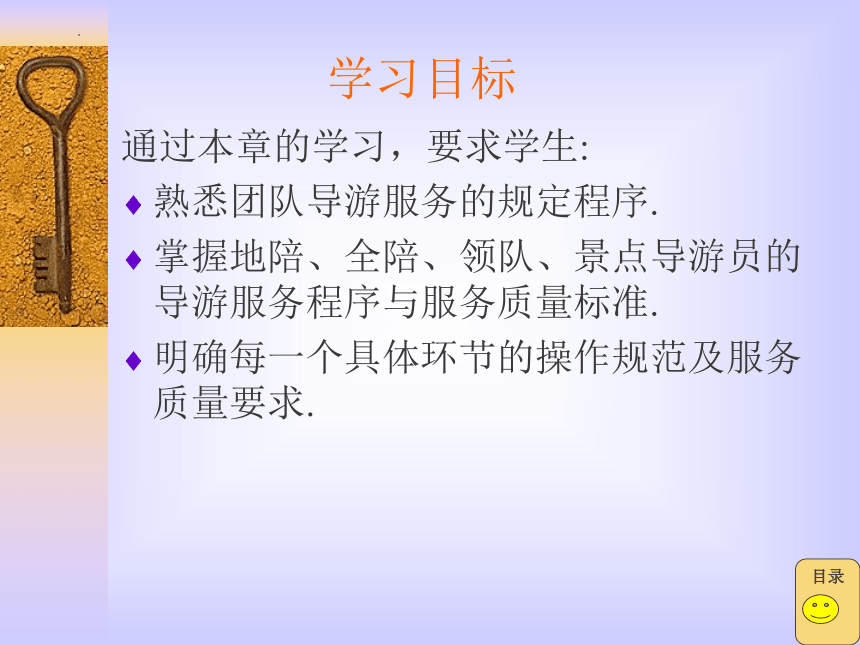 学习目标

通过本章的学习，要求学生:

♦ 熟悉团队导游服务的规定程序.

♦ 掌握地陪、全陪、领队、景点导游员的导游服务程序与服务质量标准.

♦ 明确每一个具体环节的操作规范及服务质量要求.

目录